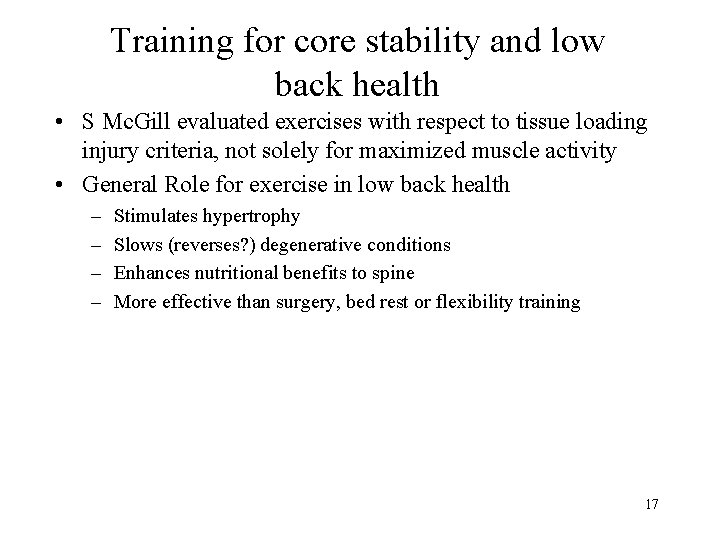 Training for core stability and low back health

• S McGill evaluated exercises with respect to tissue loading injury criteria, not solely for maximized muscle activity
• General Role for exercise in low back health
– Stimulates hypertrophy
– Slows (reverses?) degenerative conditions
– Enhances nutritional benefits to spine
– More effective than surgery, bed rest or flexibility training

17